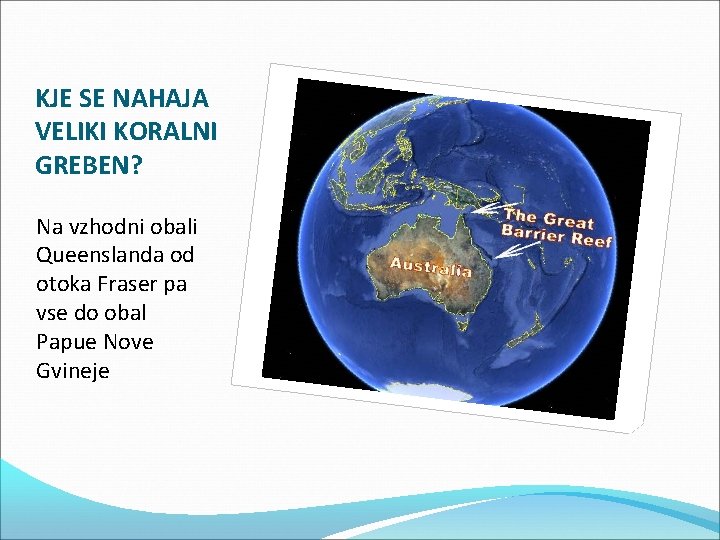 KJE SE NAHAJA VELIKI KORALNI GREBEN?

Na vzhodni obali Queenslanda od otoka Fraser pa vse do obal Papue Nove Gvineje

The Great Barrier Reef

Australia